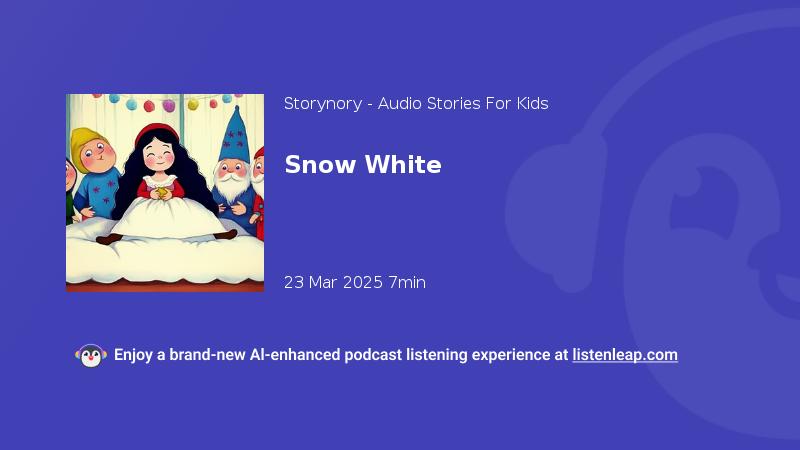 Storynory - Audio Stories For Kids

Snow White

23 Mar 2025 7min

Enjoy a brand-new AI-enhanced podcast listening experience at listenleap.com